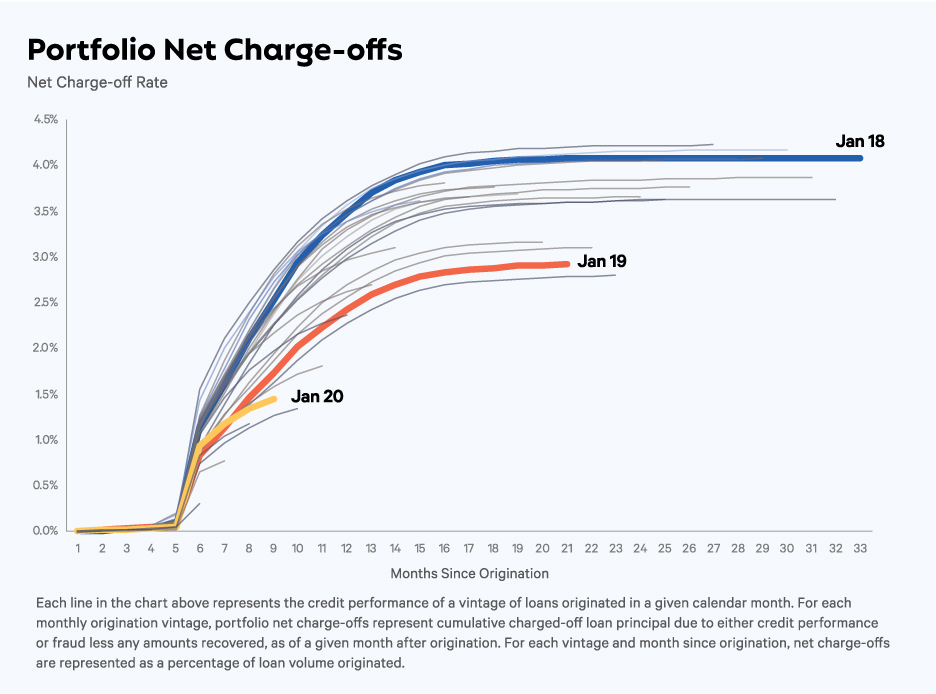 Portfolio Net Charge-offs

Net Charge-off Rate

4.5%
4.0%
3.5%
3.0%
2.5%
2.0%
1.5%
1.0%
0.5%
0.0%

Jan 18
Jan 19
Jan 20

1 2 3 4 5 6 7 8 9 10 11 12 13 14 15 16 17 18 19 20 21 22 23 24 25 26 27 28 29 30 31 32 33

Months Since Origination

Each line in the chart above represents the credit performance of a vintage of loans originated in a given calendar month. For each monthly origination vintage, portfolio net charge-offs represent cumulative charged-off loan principal due to either credit performance or fraud less any amounts recovered, as of a given month after origination. For each vintage and month since origination, net charge-offs are represented as a percentage of loan volume originated.